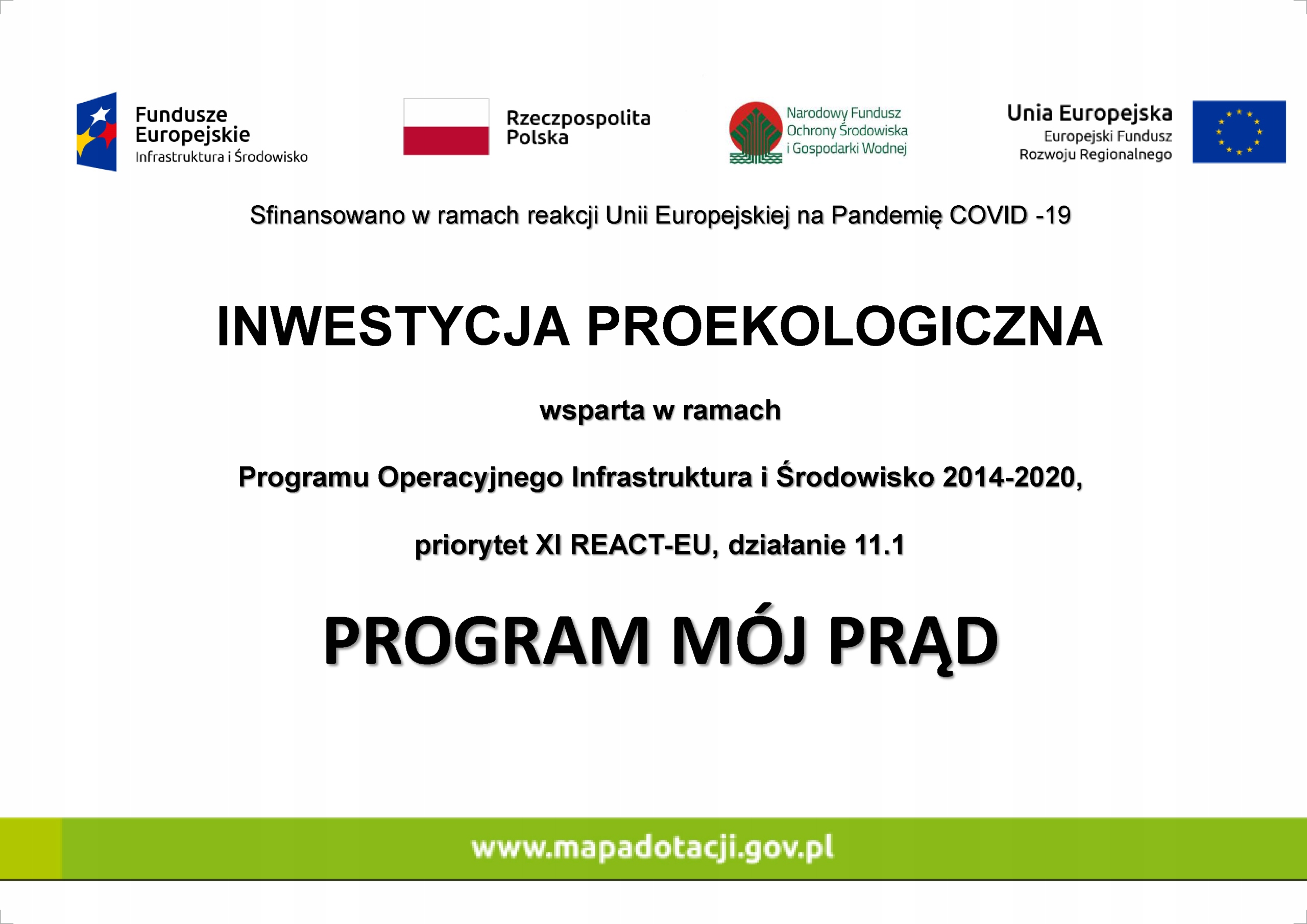 Fundusze Europejskie
Infrastruktura i Środowisko

Rzeczpospolita Polska

Narodowy Fundusz Ochrony Środowiska i Gospodarki Wodnej

Unia Europejska
Europejski Fundusz Rozwoju Regionalnego

Sfinansowano w ramach reakcji Unii Europejskiej na Pandemię COVID -19

INWESTYCJA PROEKOLOGICZNA

wsparta w ramach

Programu Operacyjnego Infrastruktura i Środowisko 2014-2020,

priorytet XI REACT-EU, działanie 11.1

PROGRAM MÓJ PRĄD

www.mapadotacji.gov.pl